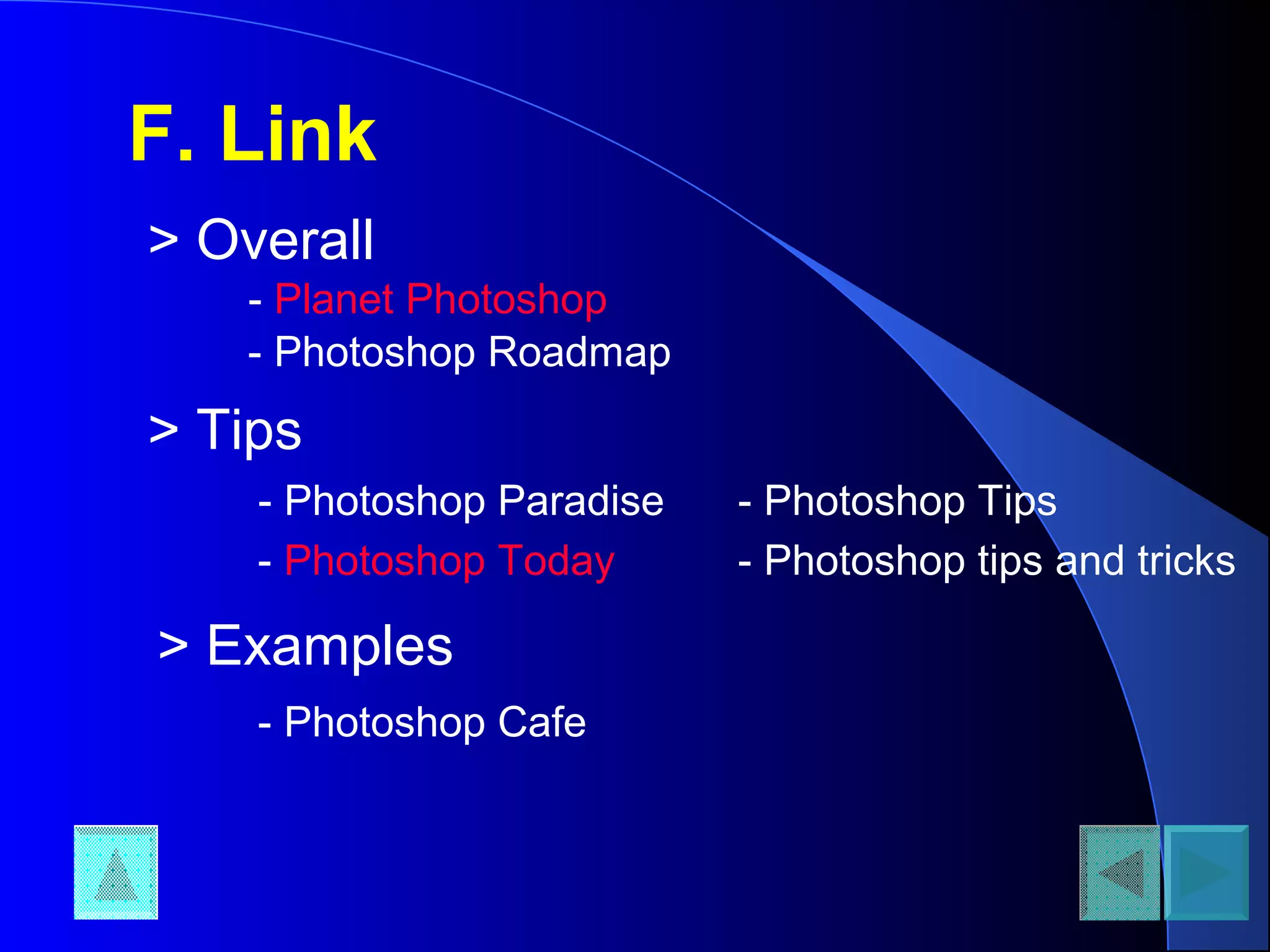 F. Link

> Overall

- Planet Photoshop
- Photoshop Roadmap

> Tips

- Photoshop Paradise
- Photoshop Today

- Photoshop Tips
- Photoshop tips and tricks

> Examples

- Photoshop Cafe